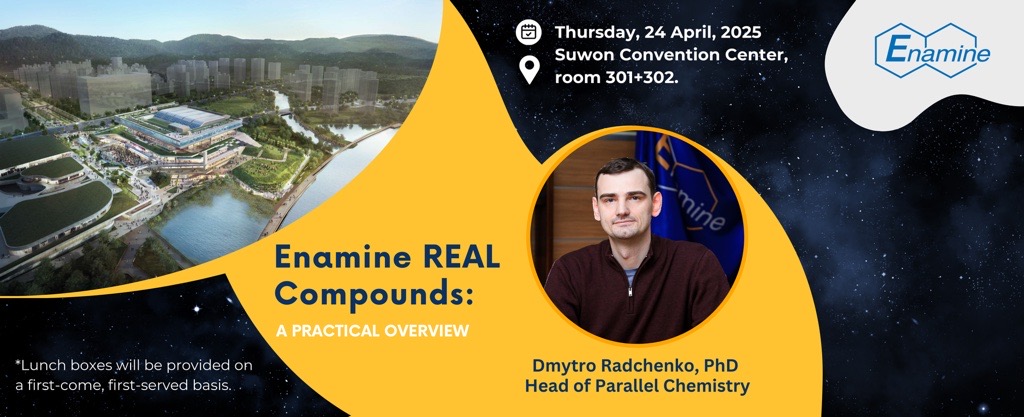 Thursday, 24 April, 2025
Suwon Convention Center, room 301+302.

Enamine

Enamine REAL Compounds:

A PRACTICAL OVERVIEW

*Lunch boxes will be provided on a first-come, first-served basis.

Dmytro Radchenko, PhD
Head of Parallel Chemistry